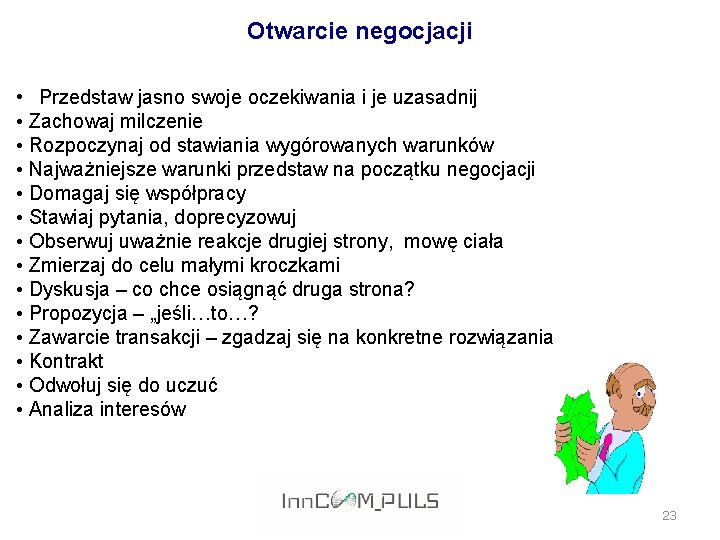 Otwarcie negocjacji

• Przedstaw jasno swoje oczekiwania i je uzasadnij
• Zachowaj milczenie
• Rozpoczynaj od stawiania wygórowanych warunków
• Najważniejsze warunki przedstaw na początku negocjacji
• Domagaj się współpracy
• Stawiaj pytania, doprecyzowuj
• Obserwuj uważnie reakcje drugiej strony, mowę ciała
• Zmierzaj do celu małymi kroczkami
• Dyskusja – co chce osiągnąć druga strona?
• Propozycja – „jeśli…to…?
• Zawarcie transakcji – zgadzaj się na konkretne rozwiązania
• Kontrakt
• Odwołuj się do uczuć
• Analiza interesów

InnCOM_PULS

23